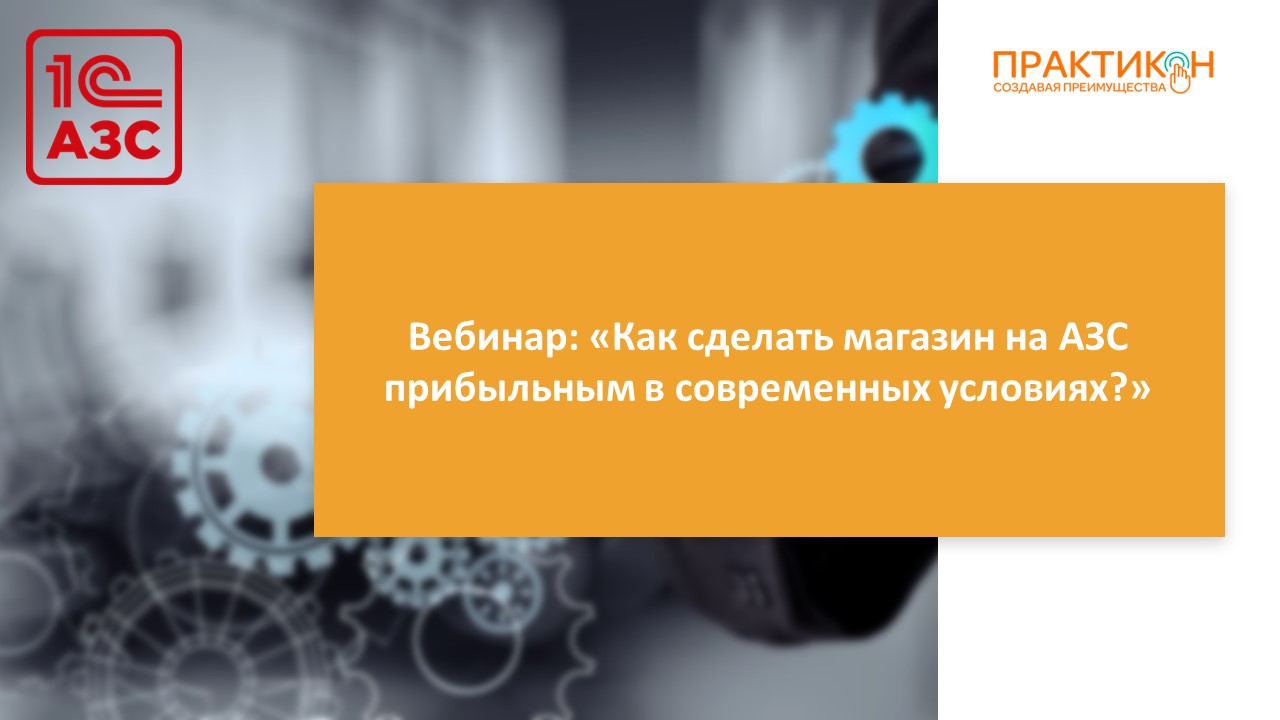 1С АЗС

ПРАКТИКОН
СОЗДАВАЯ ПРЕИМУЩЕСТВА

Вебинар: «Как сделать магазин на АЗС прибыльным в современных условиях?»